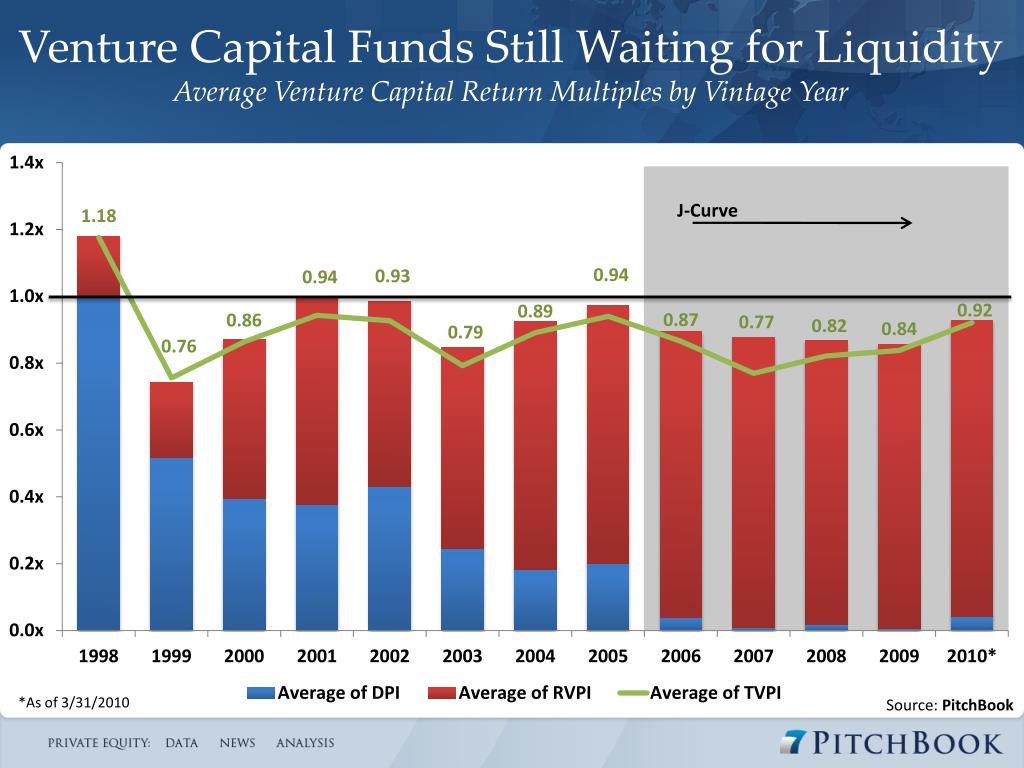 Venture Capital Funds Still Waiting for Liquidity
Average Venture Capital Return Multiples by Vintage Year

1.4x
1.2x
1.0x
0.8x
0.6x
0.4x
0.2x
0.0x

J-Curve

1.18
0.76
0.86
0.94
0.93
0.79
0.89
0.94
0.87
0.77
0.82
0.84
0.92

1998 1999 2000 2001 2002 2003 2004 2005 2006 2007 2008 2009 2010*

Average of DPI   Average of RVPI   Average of TVPI

*As of 3/31/2010

Source: PitchBook

PRIVATE EQUITY: DATA NEWS ANALYSIS

PITCHBOOK